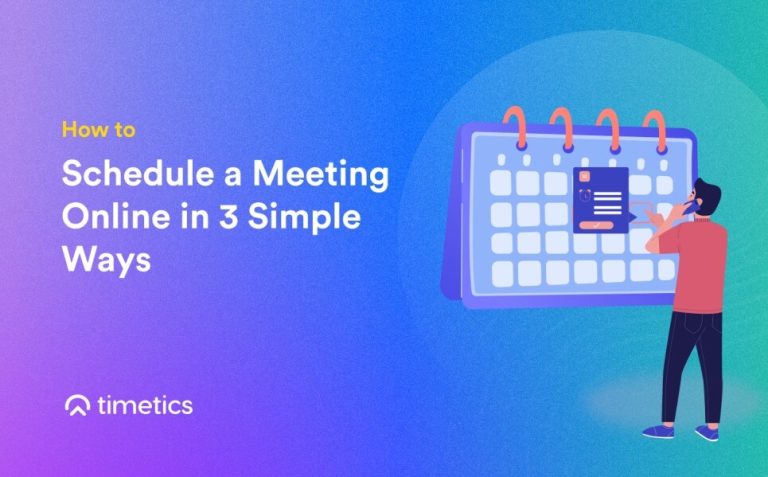 How to

Schedule a Meeting Online in 3 Simple Ways

timetics